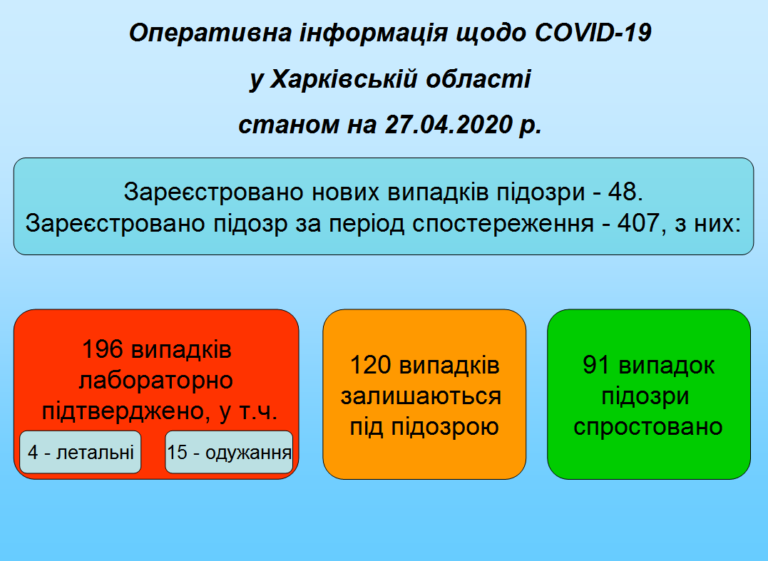 Оперативна інформація щодо COVID-19
у Харківській області
станом на 27.04.2020 р.

Зареєстровано нових випадків підозри - 48.
Зареєстровано підозр за період спостереження - 407, з них:

196 випадків лабораторно підтверджено, у т.ч.

4 - летальні

15 - одужання

120 випадків залишаються під підозрою

91 випадок підозри спростовано